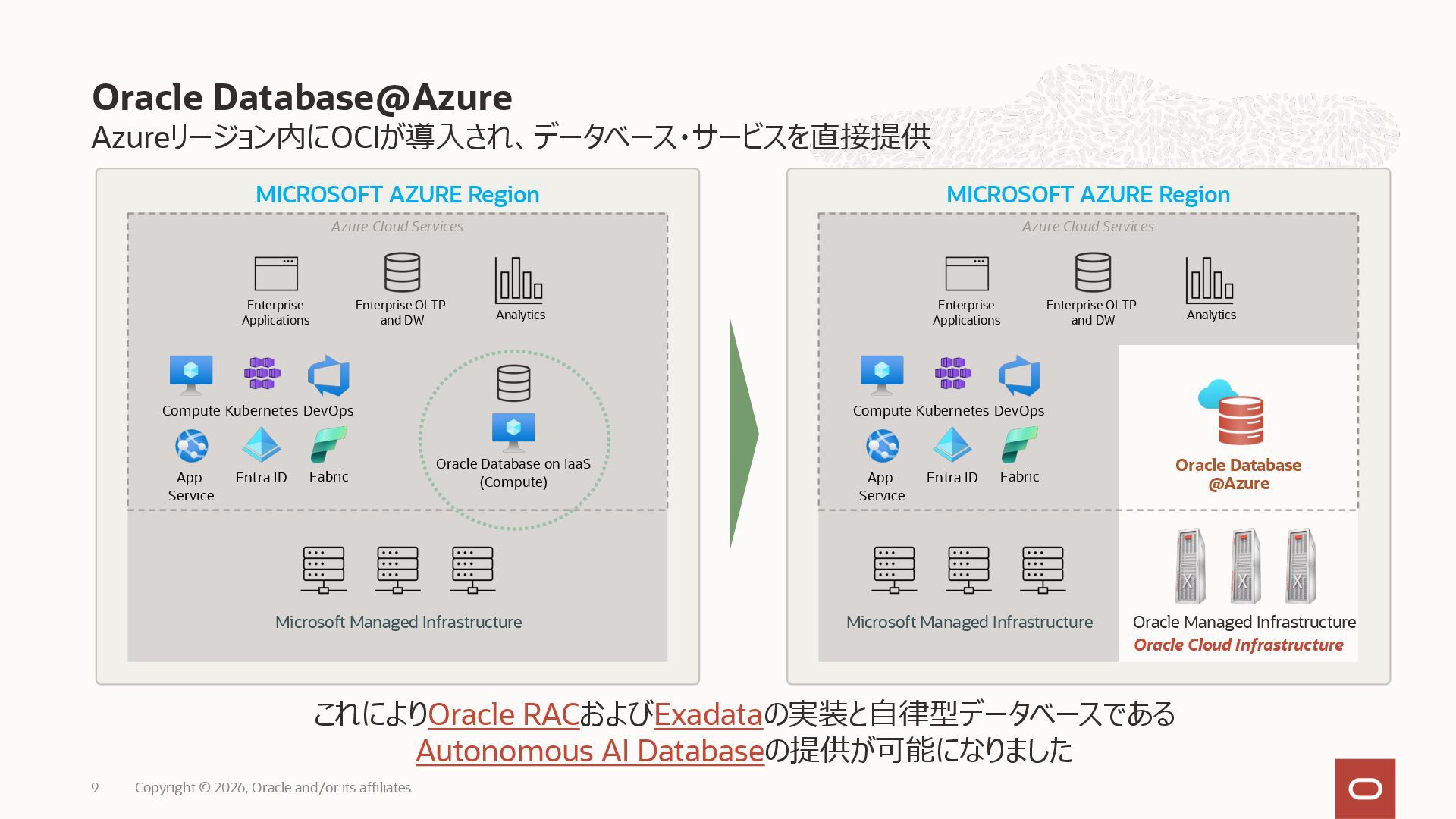 Oracle Database@Azure
Azureリージョン内にOCIが導入され、データベース・サービスを直接提供

MICROSOFT AZURE Region

Azure Cloud Services

Enterprise Applications

Enterprise OLTP and DW

Analytics

Compute Kubernetes DevOps

App Service

Entra ID

Fabric

Oracle Database on IaaS (Compute)

Microsoft Managed Infrastructure

MICROSOFT AZURE Region

Azure Cloud Services

Enterprise Applications

Enterprise OLTP and DW

Analytics

Compute Kubernetes DevOps

App Service

Entra ID

Fabric

Oracle Database @Azure

Microsoft Managed Infrastructure

Oracle Managed Infrastructure
Oracle Cloud Infrastructure

これによりOracle RACおよびExadataの実装と自律型データベースである
Autonomous AI Databaseの提供が可能になりました

9 Copyright © 2026, Oracle and/or its affiliates